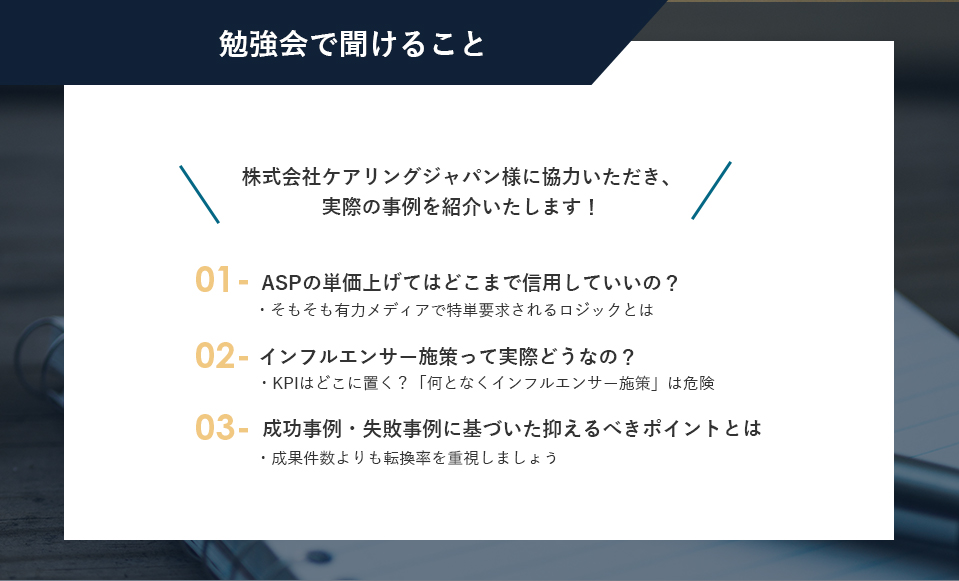 勉強会で聞けること

株式会社ケアリングジャパン様に協力いただき、
実際の事例を紹介いたします！

01- ASPの単価上げてはどこまで信用していいの？
・そもそも有力メディアで特単要求されるロジックとは

02- インフルエンサー施策って実際どうなの？
・KPIはどこに置く？「何となくインフルエンサー施策」は危険

03- 成功事例・失敗事例に基づいた抑えるべきポイントとは
・成果件数よりも転換率を重視しましょう